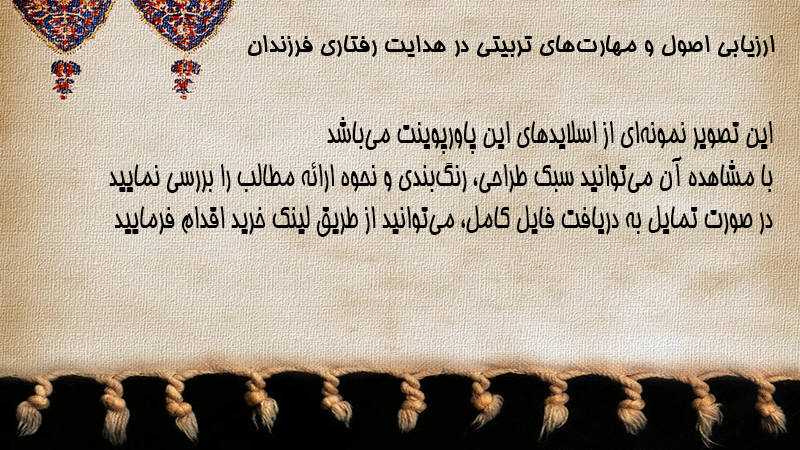 ارزیابی اصول و مهارت‌های تربیتی در هدایت رفتاری فرزندان

این تصویر نمونه‌ای از اسلایدهای این پاورپوینت می‌باشد
با مشاهده آن می‌توانید سبک طراحی، رنگ‌بندی و نحوه ارائه مطالب را بررسی نمایید
در صورت تمایل به دریافت فایل کامل، می‌توانید از طریق لینک خرید اقدام فرمایید